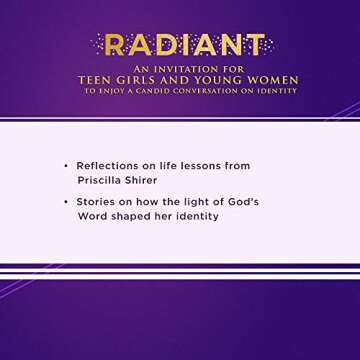 RADIANT

AN INVITATION FOR
TEEN GIRLS AND YOUNG WOMEN
TO ENJOY A CANDID CONVERSATION ON IDENTITY

• Reflections on life lessons from Priscilla Shirer

• Stories on how the light of God's Word shaped her identity